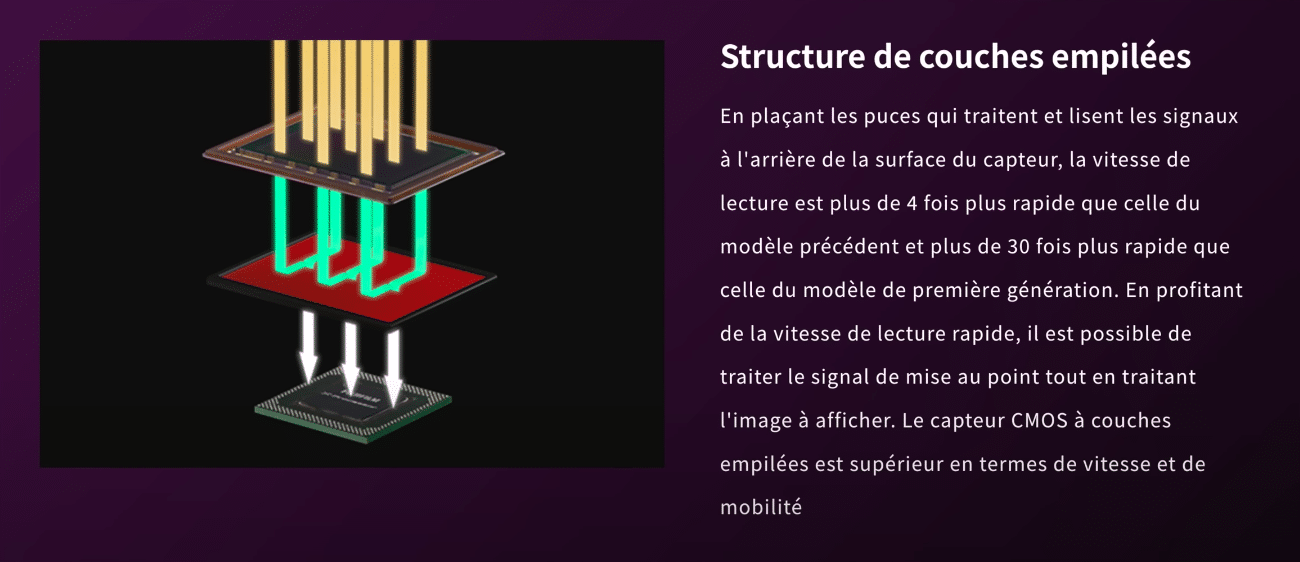 Structure de couches empilées

En plaçant les puces qui traitent et lisent les signaux à l'arrière de la surface du capteur, la vitesse de lecture est plus de 4 fois plus rapide que celle du modèle précédent et plus de 30 fois plus rapide que celle du modèle de première génération. En profitant de la vitesse de lecture rapide, il est possible de traiter le signal de mise au point tout en traitant l'image à afficher. Le capteur CMOS à couches empilées est supérieur en termes de vitesse et de mobilité